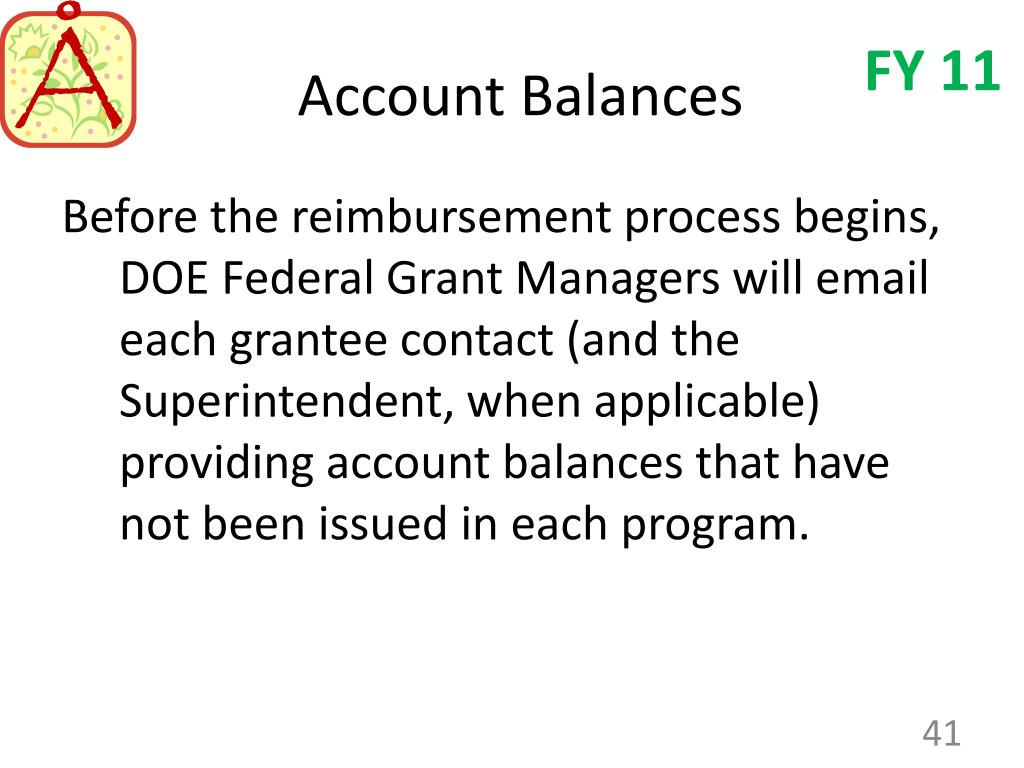 A

Account Balances

FY 11

Before the reimbursement process begins, DOE Federal Grant Managers will email each grantee contact (and the Superintendent, when applicable) providing account balances that have not been issued in each program.

41